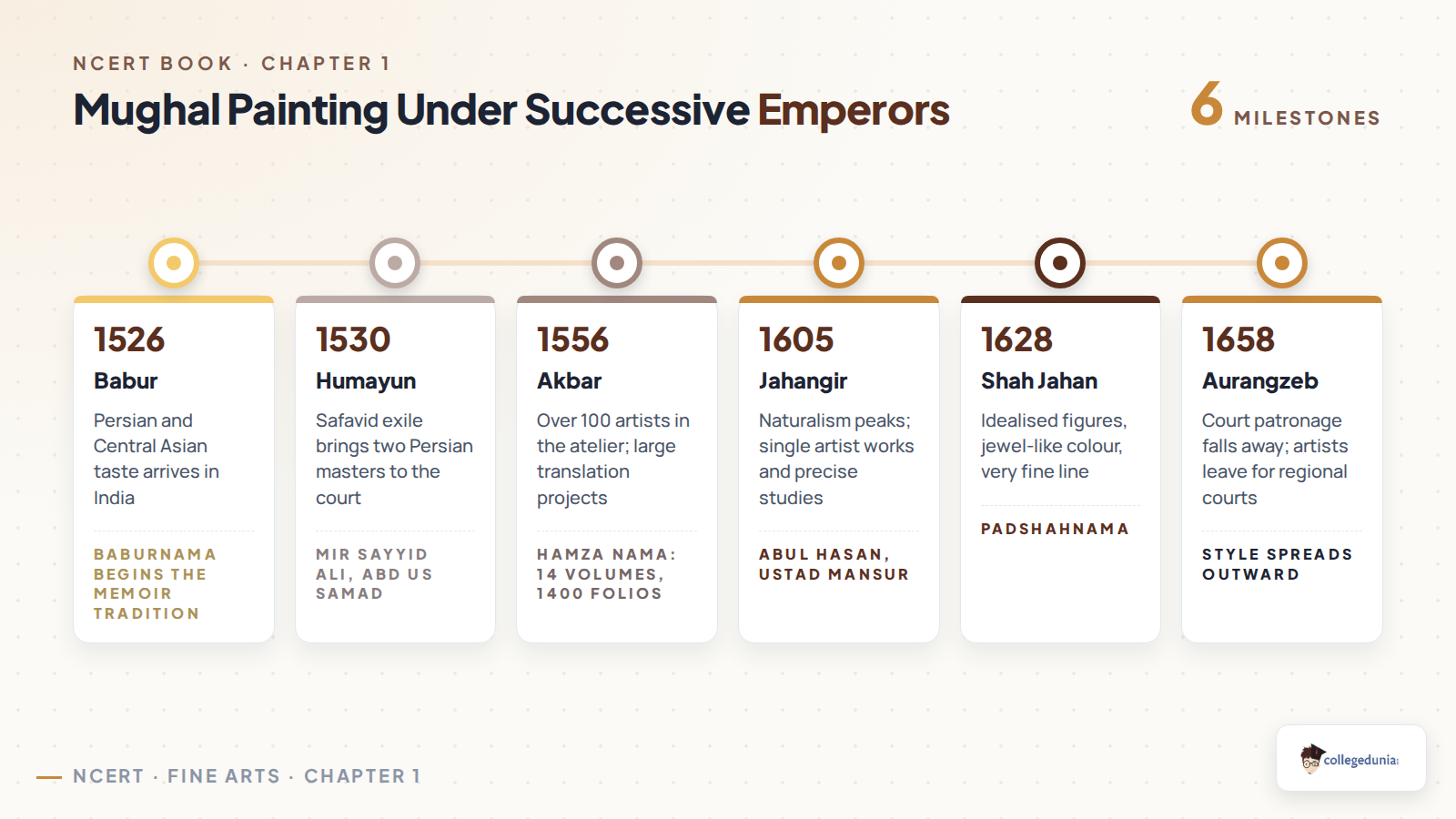 NCERT BOOK · CHAPTER 1

Mughal Painting Under Successive Emperors

6 MILESTONES

1526
Babur
Persian and Central Asian taste arrives in India
BABURNAMA BEGINS THE MEMOIR TRADITION

1530
Humayun
Safavid exile brings two Persian masters to the court
MIR SAYYID ALI, ABD US SAMAD

1556
Akbar
Over 100 artists in the atelier; large translation projects
HAMZA NAMA: 14 VOLUMES, 1400 FOLIOS

1605
Jahangir
Naturalism peaks; single artist works and precise studies
ABUL HASAN, USTAD MANSUR

1628
Shah Jahan
Idealised figures, jewel-like colour, very fine line
PADSHAHNAMA

1658
Aurangzeb
Court patronage falls away; artists leave for regional courts
STYLE SPREADS OUTWARD

NCERT · FINE ARTS · CHAPTER 1

collegedunia